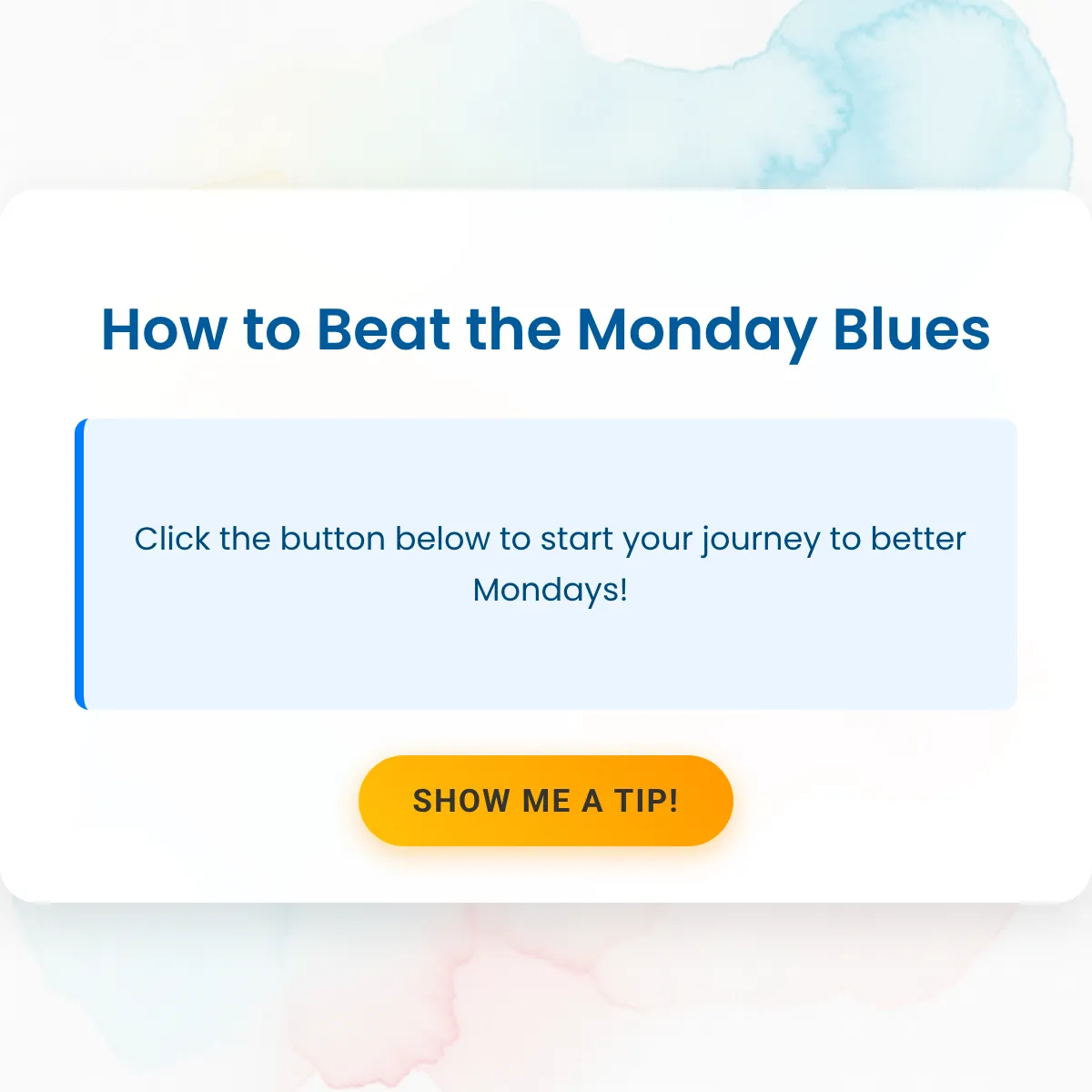 How to Beat the Monday Blues

Click the button below to start your journey to better Mondays!

SHOW ME A TIP!